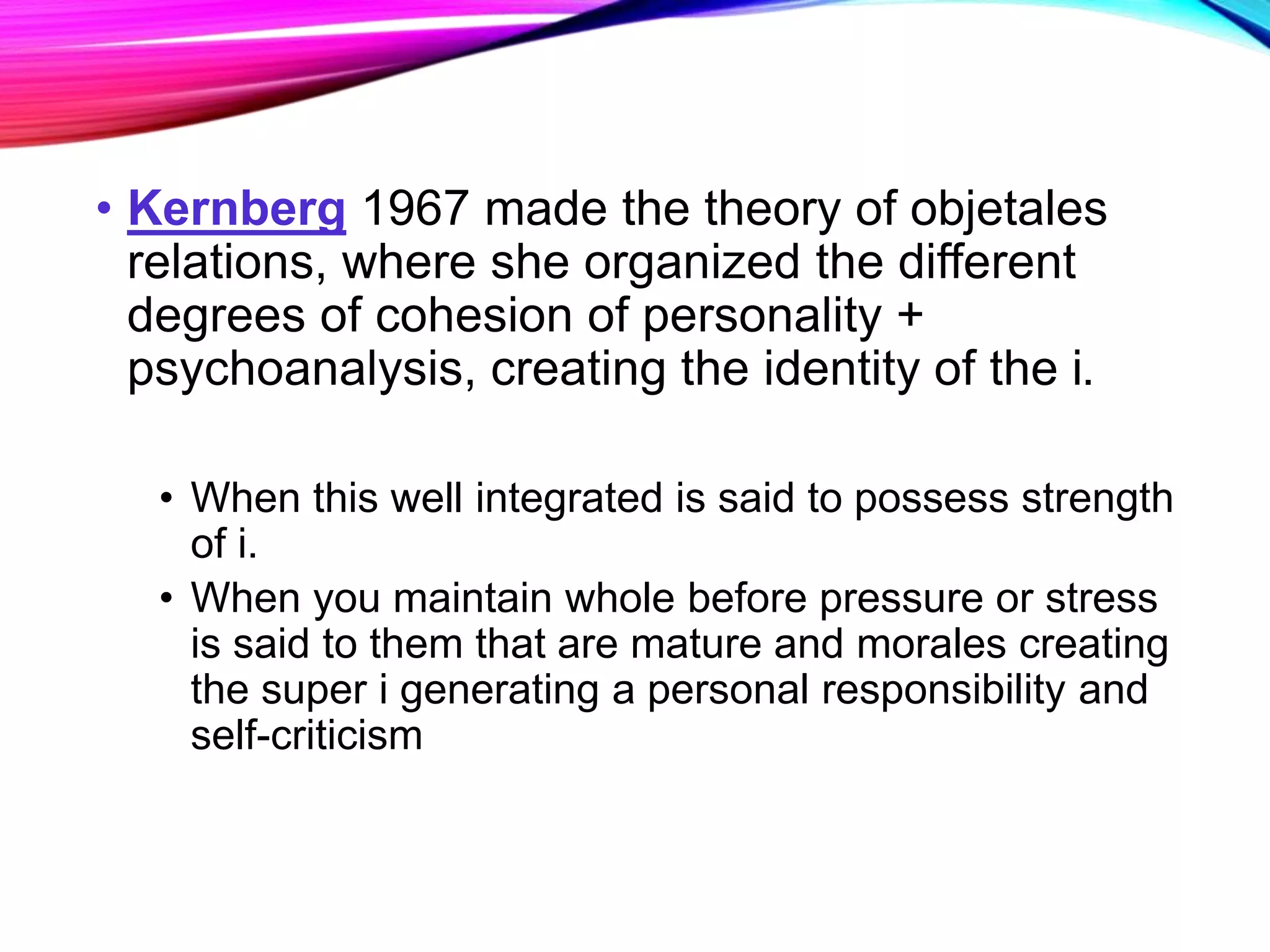 • Kernberg 1967 made the theory of objetales relations, where she organized the different degrees of cohesion of personality + psychoanalysis, creating the identity of the i.

• When this well integrated is said to possess strength of i.
• When you maintain whole before pressure or stress is said to them that are mature and morales creating the super i generating a personal responsibility and self-criticism